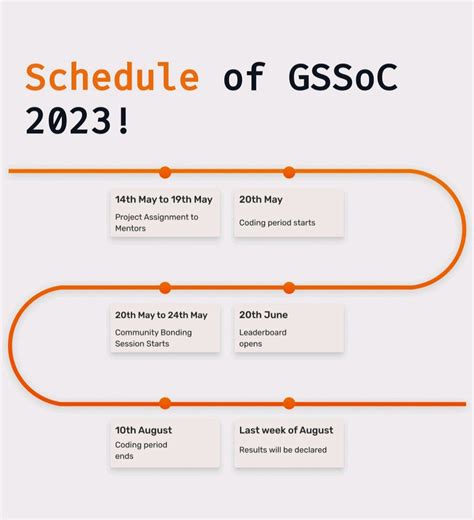 Schedule of GSSoC 2023!

14th May to 19th May
Project Assignment to Mentors

20th May
Coding period starts

20th May to 24th May
Community Bonding Session Starts

20th June
Leaderboard opens

10th August
Coding period ends

Last week of August
Results will be declared